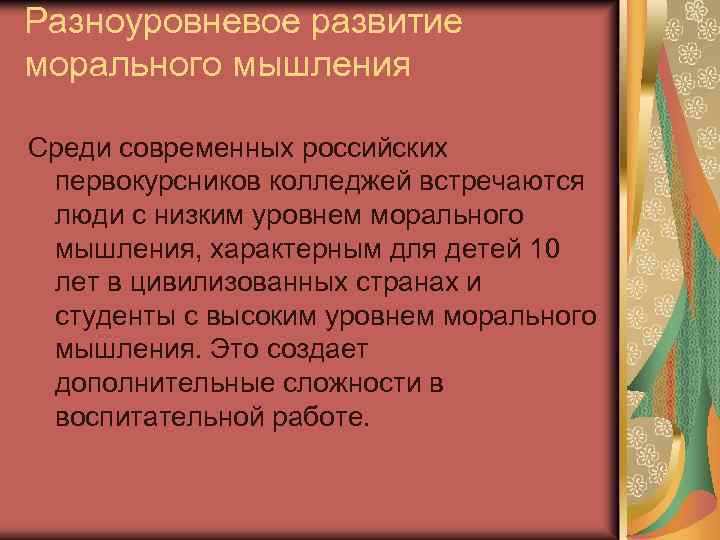 Разноуровневое развитие морального мышления

Среди современных российских первокурсников колледжей встречаются люди с низким уровнем морального мышления, характерным для детей 10 лет в цивилизованных странах и студенты с высоким уровнем морального мышления. Это создает дополнительные сложности в воспитательной работе.